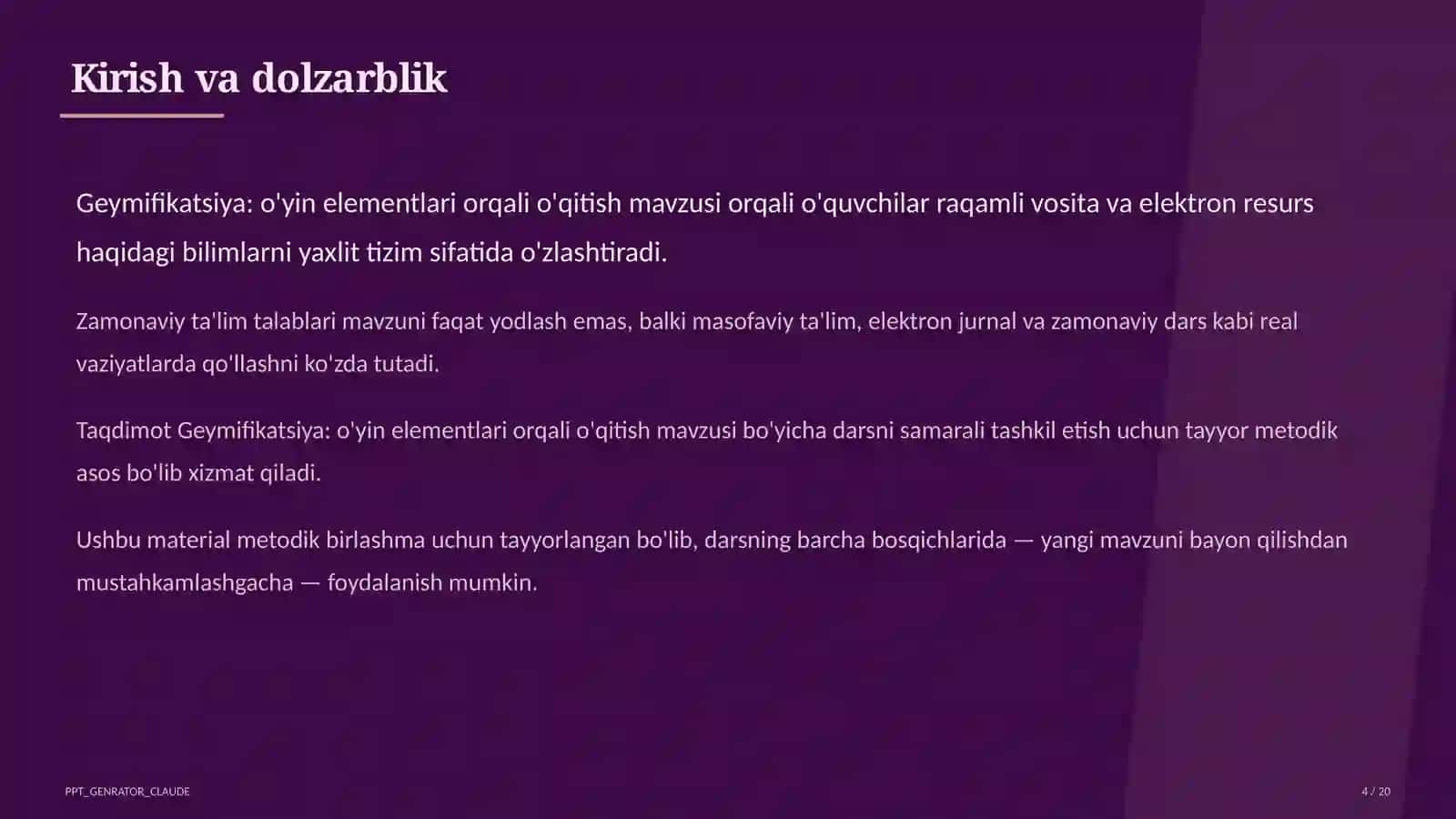 Kirish va dolzarblik

Geymifikatsiya: o'yin elementlari orqali o'qitish mavzusi orqali o'quvchilar raqamli vosita va elektron resurs haqidagi bilimlarni yaxlit tizim sifatida o'zlashtiradi.

Zamonaviy ta'lim talablari mavzuni faqat yodlash emas, balki masofaviy ta'lim, elektron jurnal va zamonaviy dars kabi real vaziyatlarda qo'llashni ko'zda tutadi.

Taqdimot Geymifikatsiya: o'yin elementlari orqali o'qitish mavzusi bo'yicha darsni samarali tashkil etish uchun tayyor metodik asos bo'lib xizmat qiladi.

Ushbu material metodik birlashma uchun tayyorlangan bo'lib, darsning barcha bosqichlarida — yangi mavzuni bayon qilishdan mustahkamlashgacha — foydalanish mumkin.

PPT_GENRATOR_CLAUDE

4 / 20